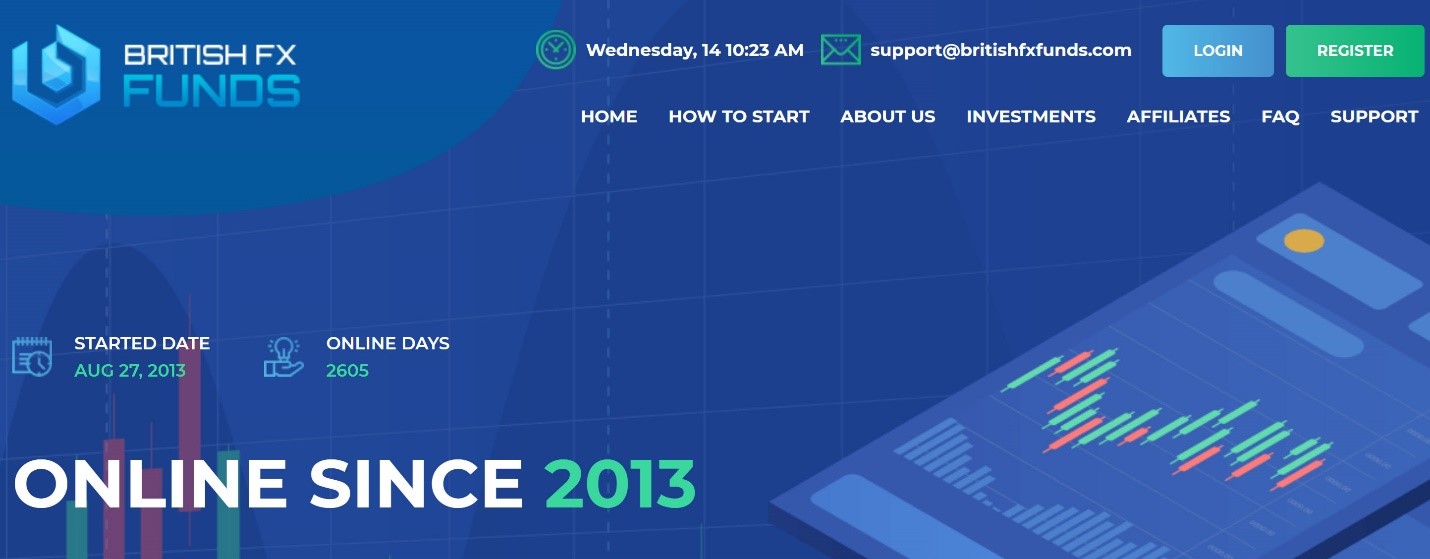 BRITISH FX FUNDS

Wednesday, 14 10:23 AM support@britishfxfunds.com LOGIN REGISTER

HOME HOW TO START ABOUT US INVESTMENTS AFFILIATES FAQ SUPPORT

STARTED DATE
AUG 27, 2013

ONLINE DAYS
2605

ONLINE SINCE 2013